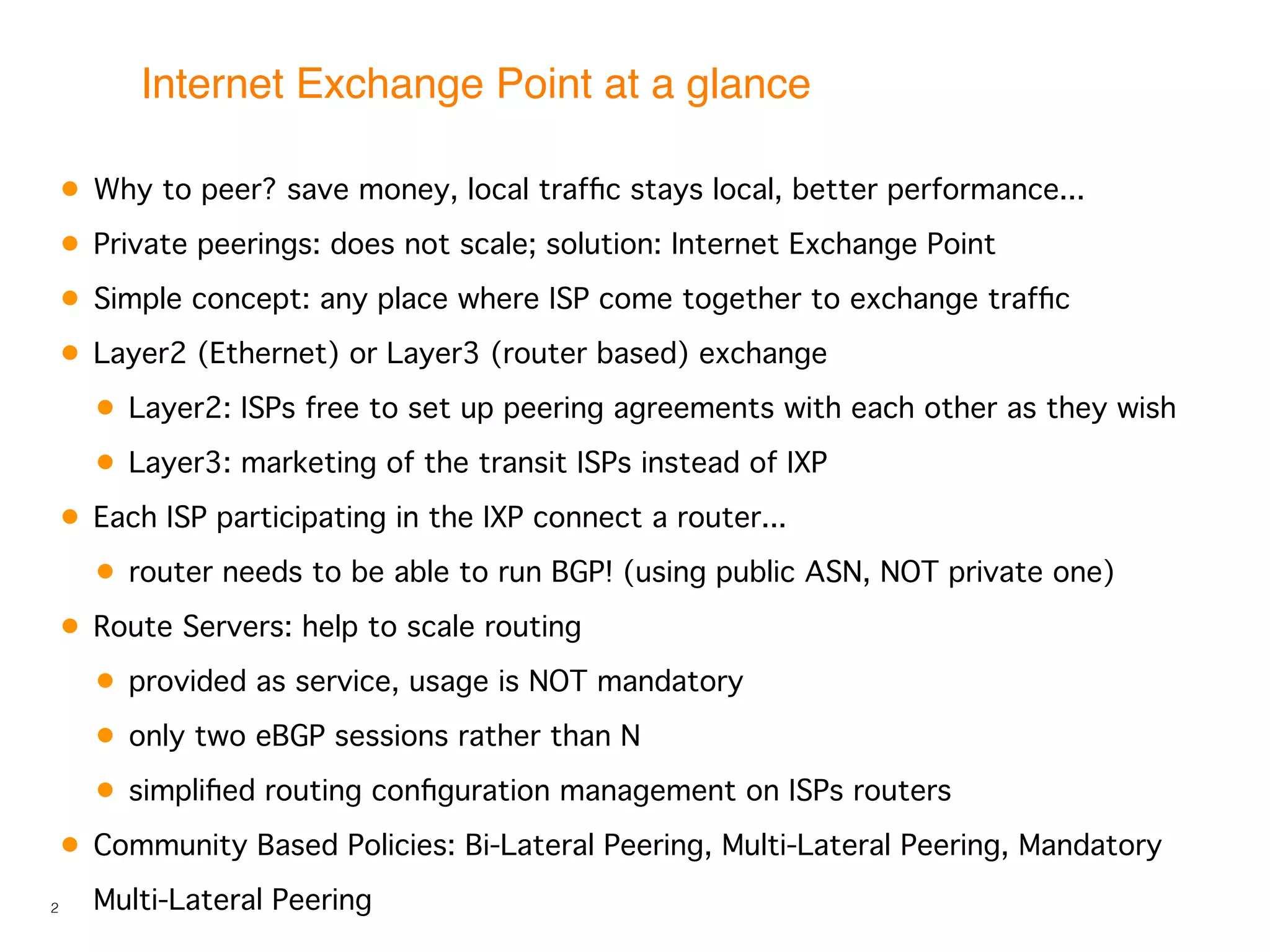 Internet Exchange Point at a glance

- Why to peer? save money, local traffic stays local, better performance...
- Private peerings: does not scale; solution: Internet Exchange Point
- Simple concept: any place where ISP come together to exchange traffic
- Layer2 (Ethernet) or Layer3 (router based) exchange
  - Layer2: ISPs free to set up peering agreements with each other as they wish
  - Layer3: marketing of the transit ISPs instead of IXP
- Each ISP participating in the IXP connect a router...
  - router needs to be able to run BGP! (using public ASN, NOT private one)
- Route Servers: help to scale routing
  - provided as service, usage is NOT mandatory
  - only two eBGP sessions rather than N
  - simplified routing configuration management on ISPs routers
- Community Based Policies: Bi-Lateral Peering, Multi-Lateral Peering, Mandatory Multi-Lateral Peering

2